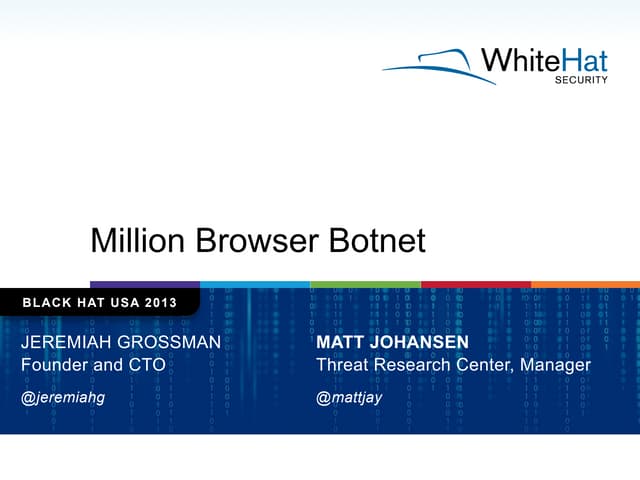 WhiteHat
SECURITY

Million Browser Botnet

BLACK HAT USA 2013

JEREMIAH GROSSMAN
Founder and CTO
@jeremiahg

MATT JOHANSEN
Threat Research Center, Manager
@mattjay